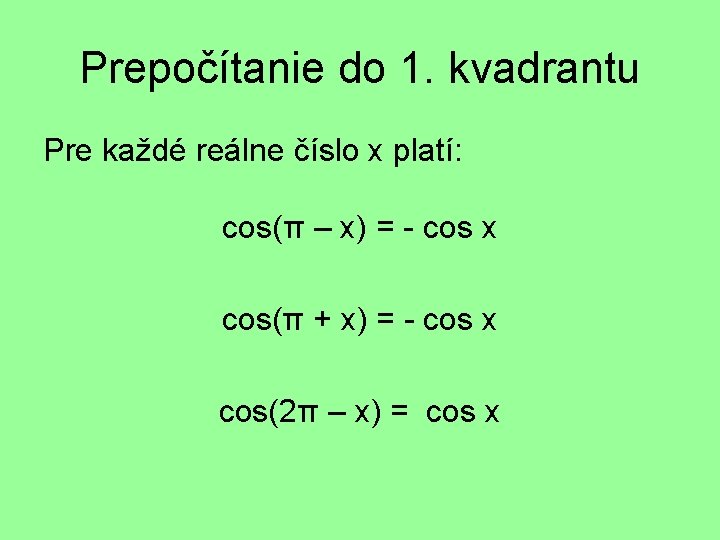 Prepočítanie do 1. kvadrantu

Pre každé reálne číslo x platí:

$\cos(\pi - x) = -\cos x$

$\cos(\pi + x) = -\cos x$

$\cos(2\pi - x) = \cos x$